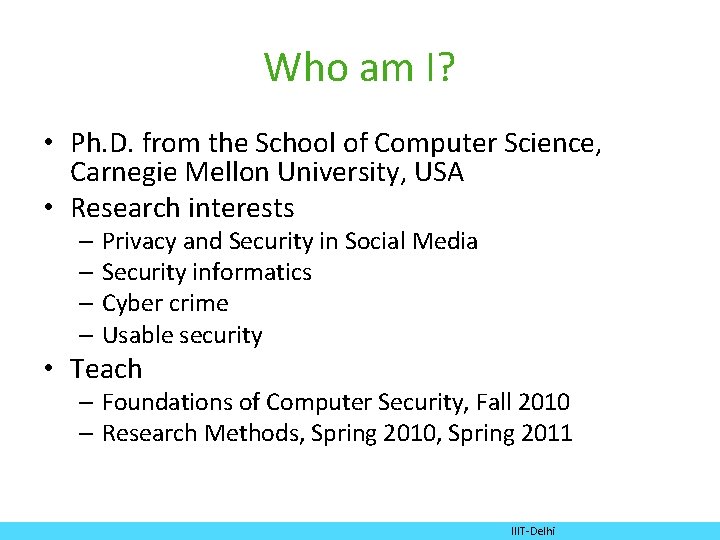 Who am I?

• Ph.D. from the School of Computer Science, Carnegie Mellon University, USA
• Research interests
– Privacy and Security in Social Media
– Security informatics
– Cyber crime
– Usable security
• Teach
– Foundations of Computer Security, Fall 2010
– Research Methods, Spring 2010, Spring 2011

IIIT-Delhi